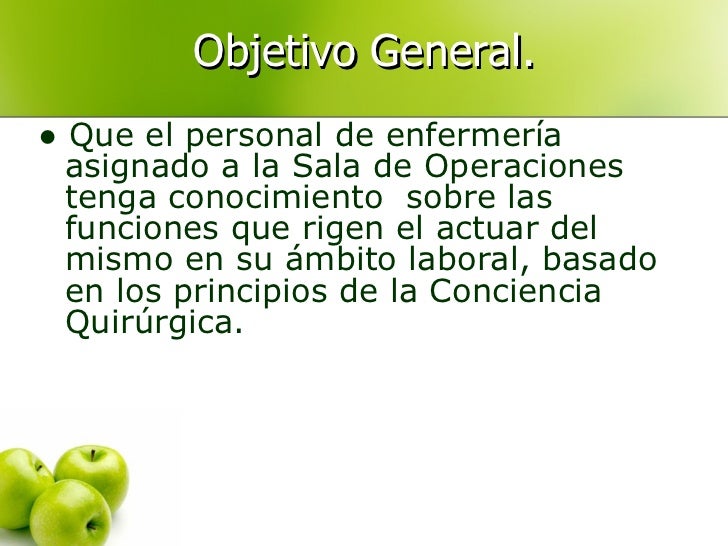 Objetivo General.

• Que el personal de enfermería asignado a la Sala de Operaciones tenga conocimiento sobre las funciones que rigen el actuar del mismo en su ámbito laboral, basado en los principios de la Conciencia Quirúrgica.